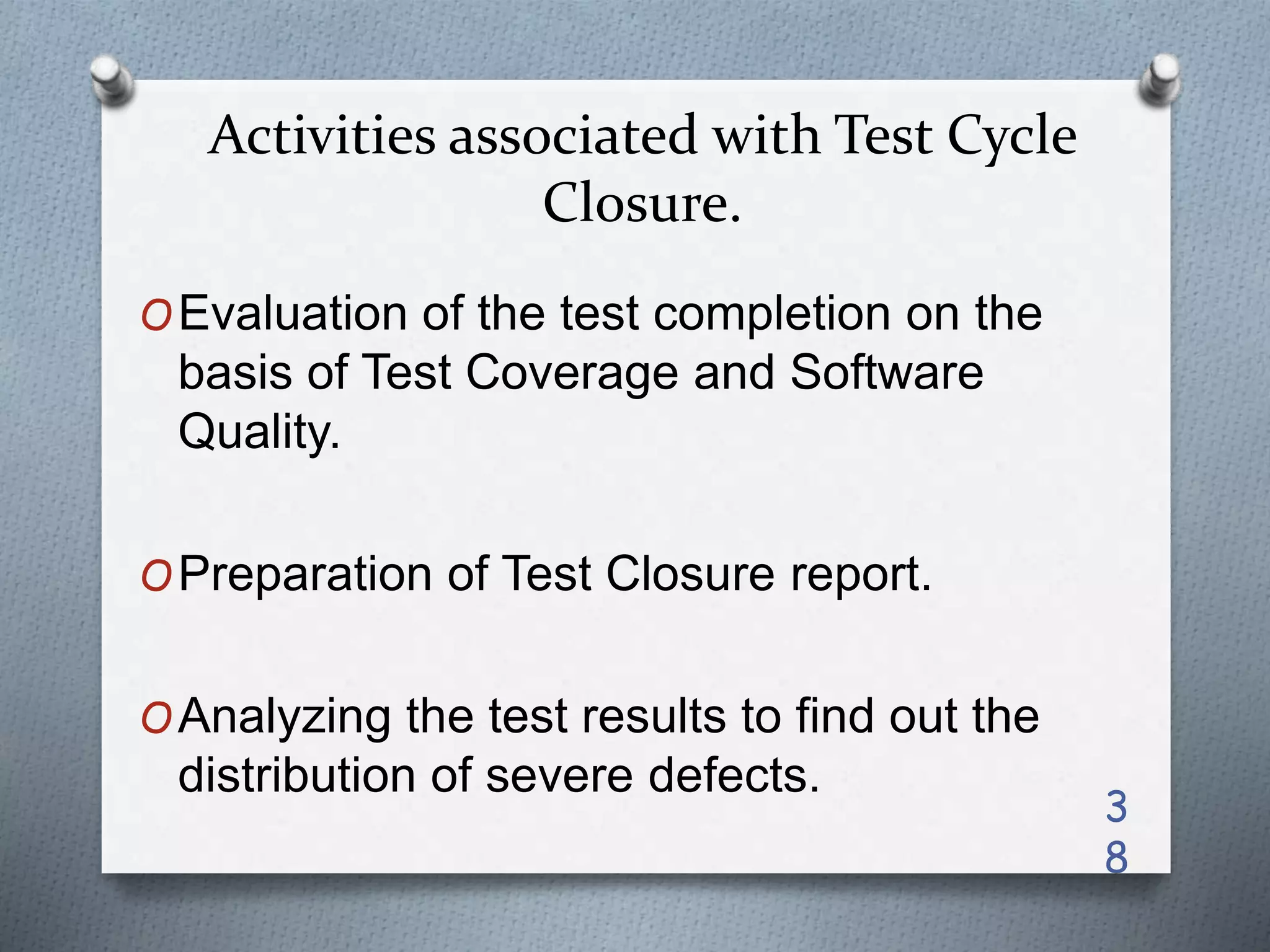 Activities associated with Test Cycle Closure.

O Evaluation of the test completion on the basis of Test Coverage and Software Quality.

O Preparation of Test Closure report.

O Analyzing the test results to find out the distribution of severe defects.

38